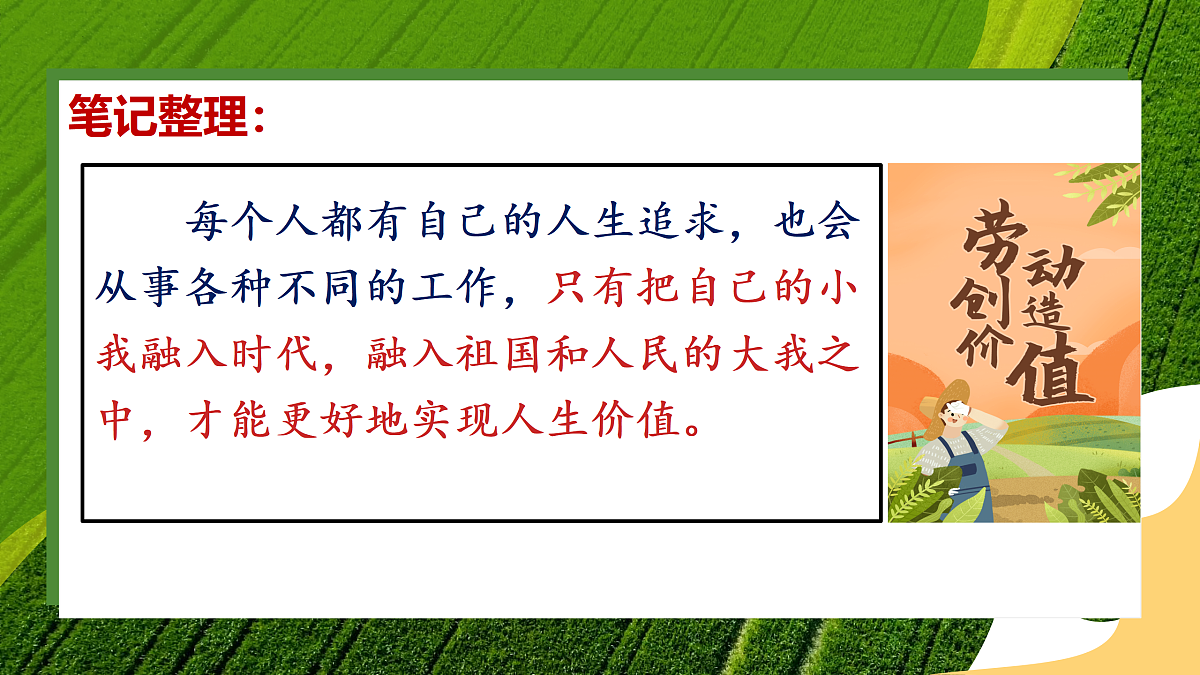 笔记整理：

每个人都有自己的人生追求，也会从事各种不同的工作，只有把自己的小我融入时代，融入祖国和人民的大我之中，才能更好地实现人生价值。

劳动创造价值